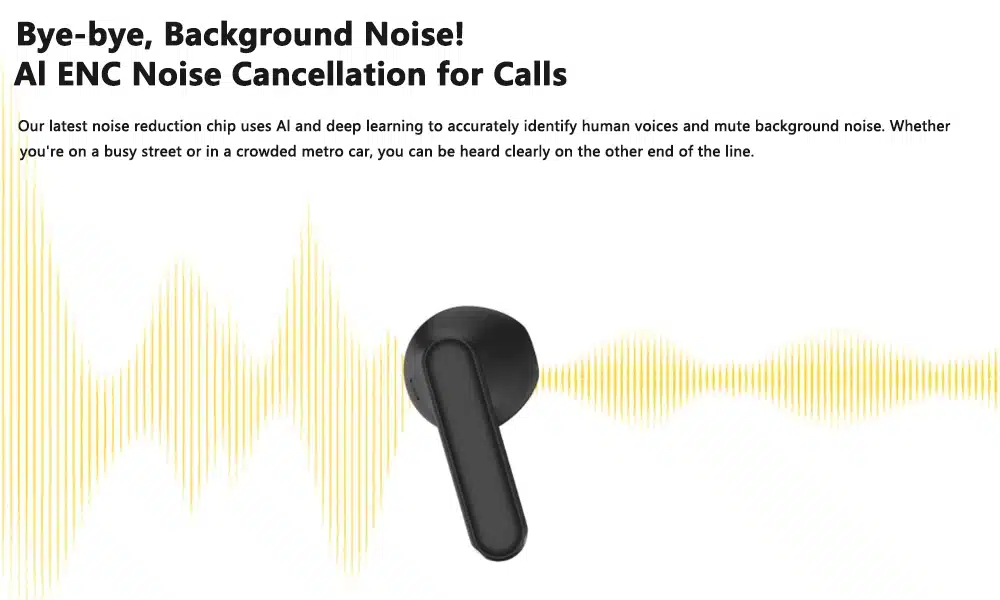 Bye-bye, Background Noise!
AI ENC Noise Cancellation for Calls

Our latest noise reduction chip uses AI and deep learning to accurately identify human voices and mute background noise. Whether you're on a busy street or in a crowded metro car, you can be heard clearly on the other end of the line.